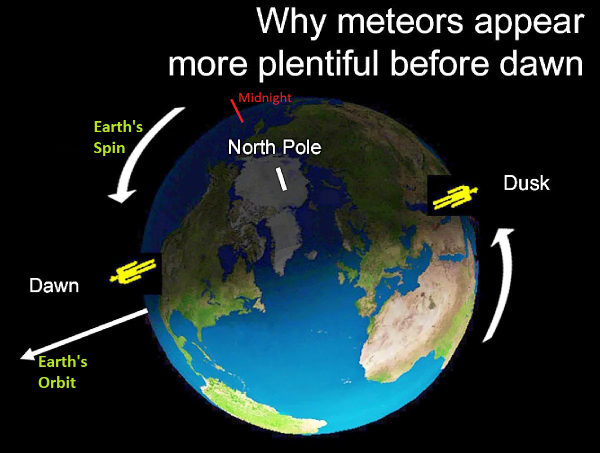 Why meteors appear more plentiful before dawn

Midnight

Earth's Spin

North Pole

Dusk

Dawn

Earth's Orbit